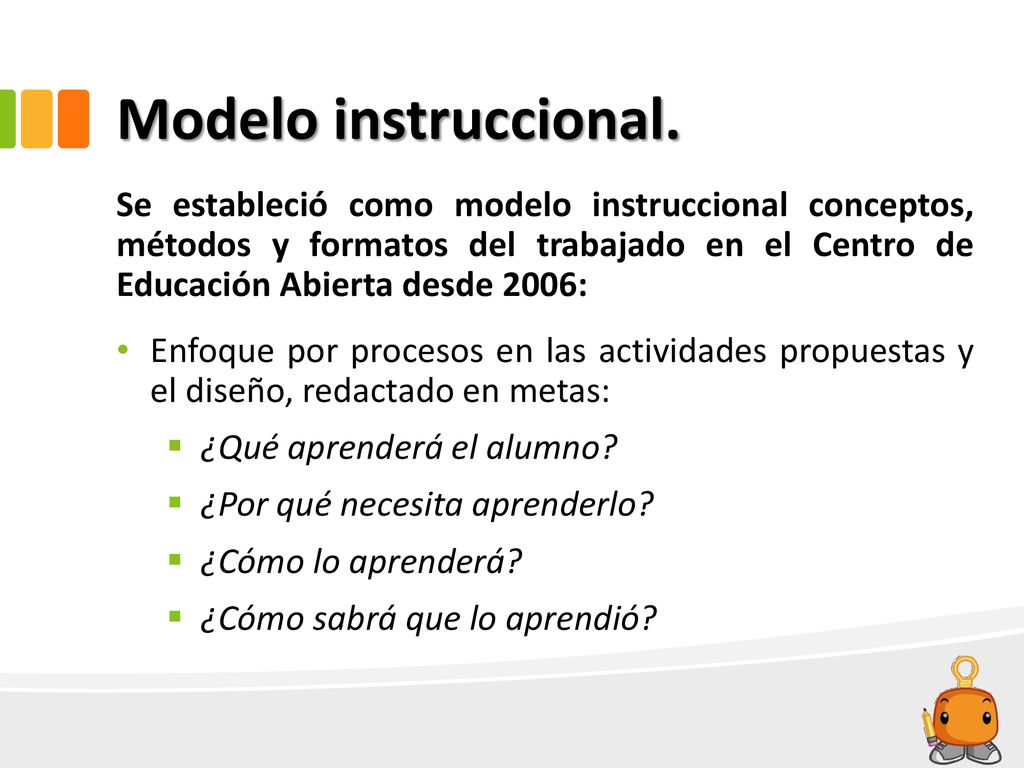 Modelo instruccional.

Se estableció como modelo instruccional conceptos, métodos y formatos del trabajado en el Centro de Educación Abierta desde 2006:

• Enfoque por procesos en las actividades propuestas y el diseño, redactado en metas:

▪ ¿Qué aprenderá el alumno?

▪ ¿Por qué necesita aprenderlo?

▪ ¿Cómo lo aprenderá?

▪ ¿Cómo sabrá que lo aprendió?